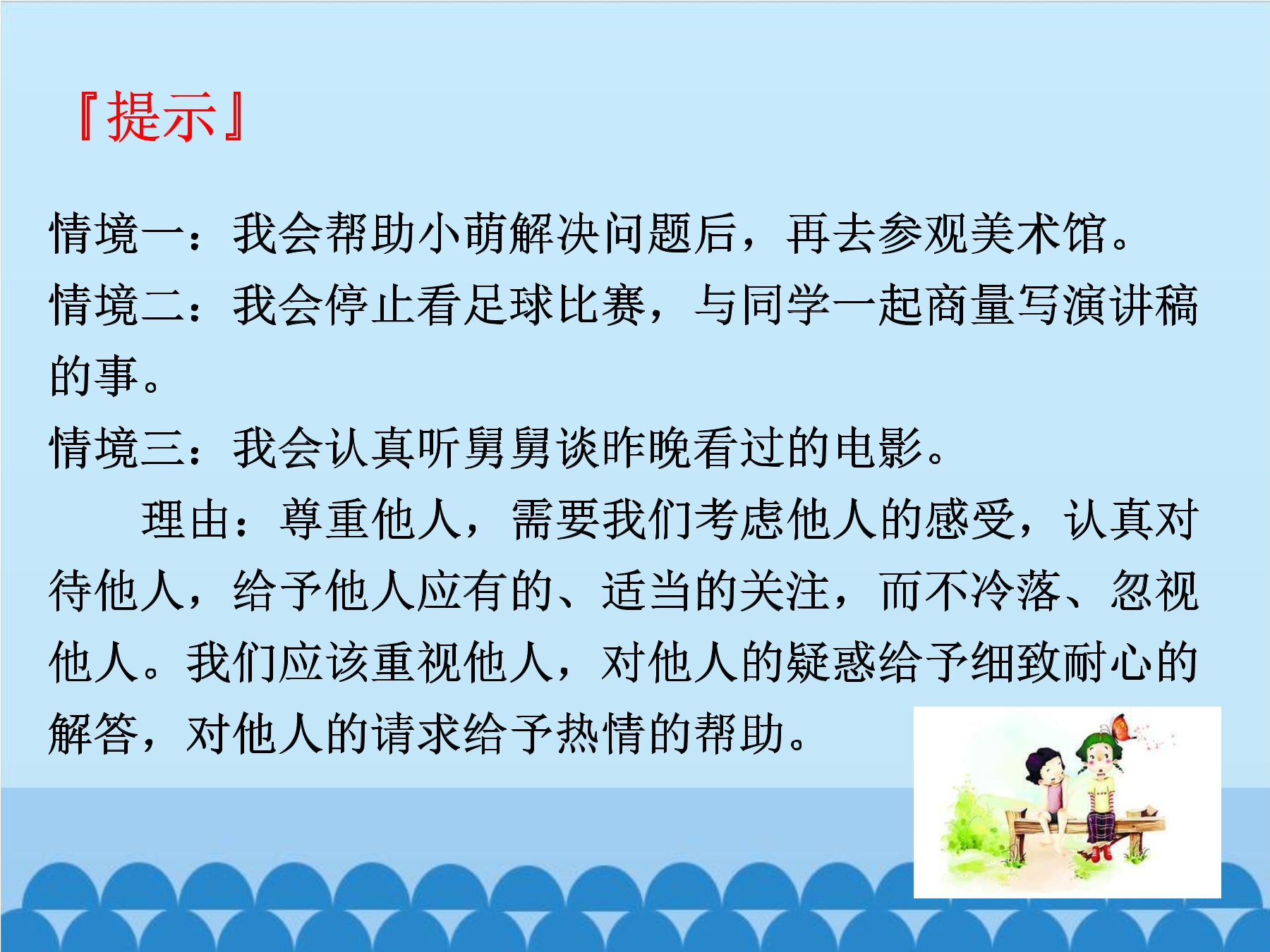 『提示』

情境一：我会帮助小萌解决问题后，再去参观美术馆。
情境二：我会停止看足球比赛，与同学一起商量写演讲稿的事。
情境三：我会认真听舅舅谈昨晚看过的电影。

理由：尊重他人，需要我们考虑他人的感受，认真对待他人，给予他人应有的、适当的关注，而不冷落、忽视他人。我们应该重视他人，对他人的疑惑给予细致耐心的解答，对他人的请求给予热情的帮助。